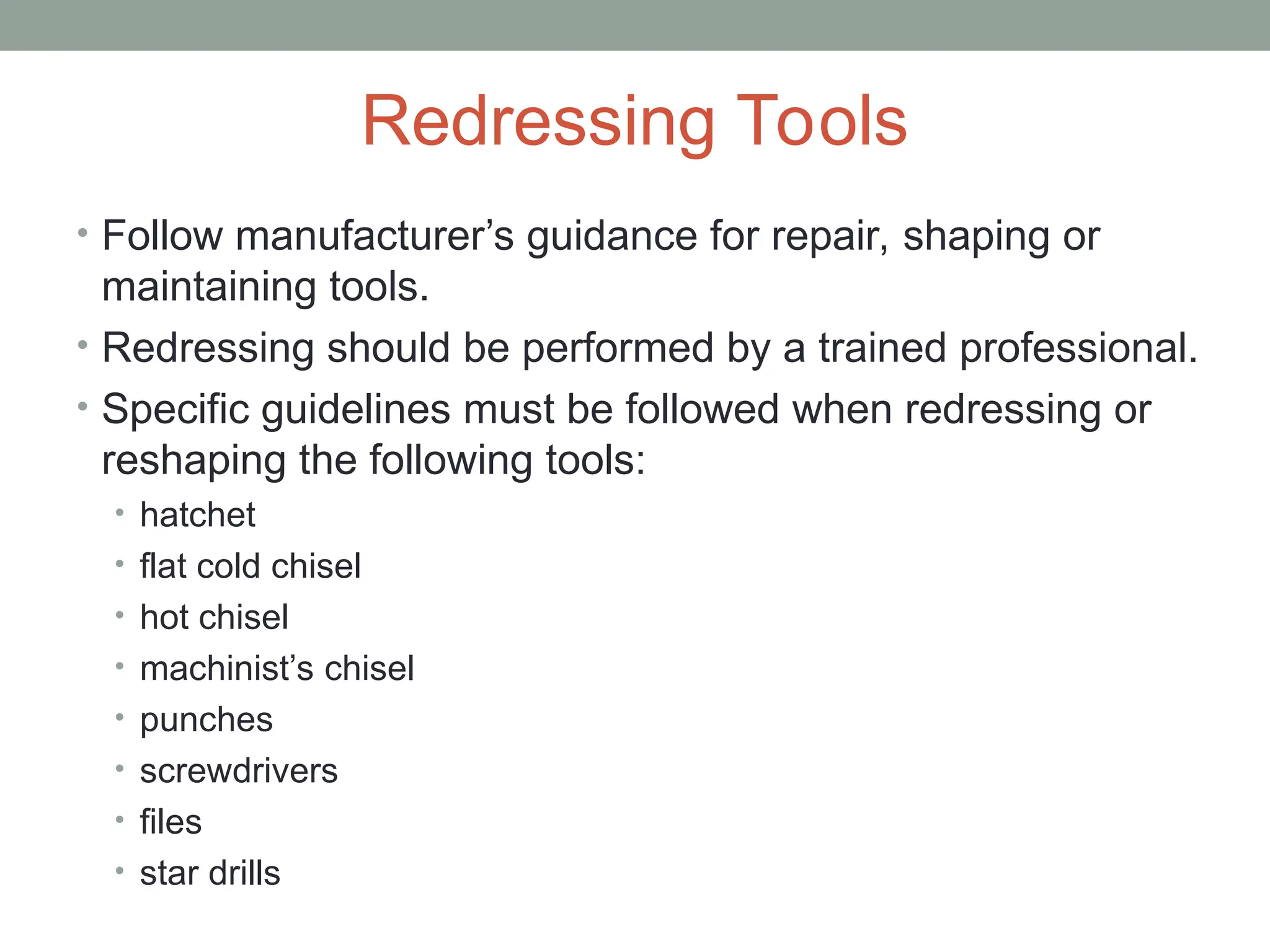 Redressing Tools

• Follow manufacturer’s guidance for repair, shaping or maintaining tools.
• Redressing should be performed by a trained professional.
• Specific guidelines must be followed when redressing or reshaping the following tools:
  • hatchet
  • flat cold chisel
  • hot chisel
  • machinist’s chisel
  • punches
  • screwdrivers
  • files
  • star drills